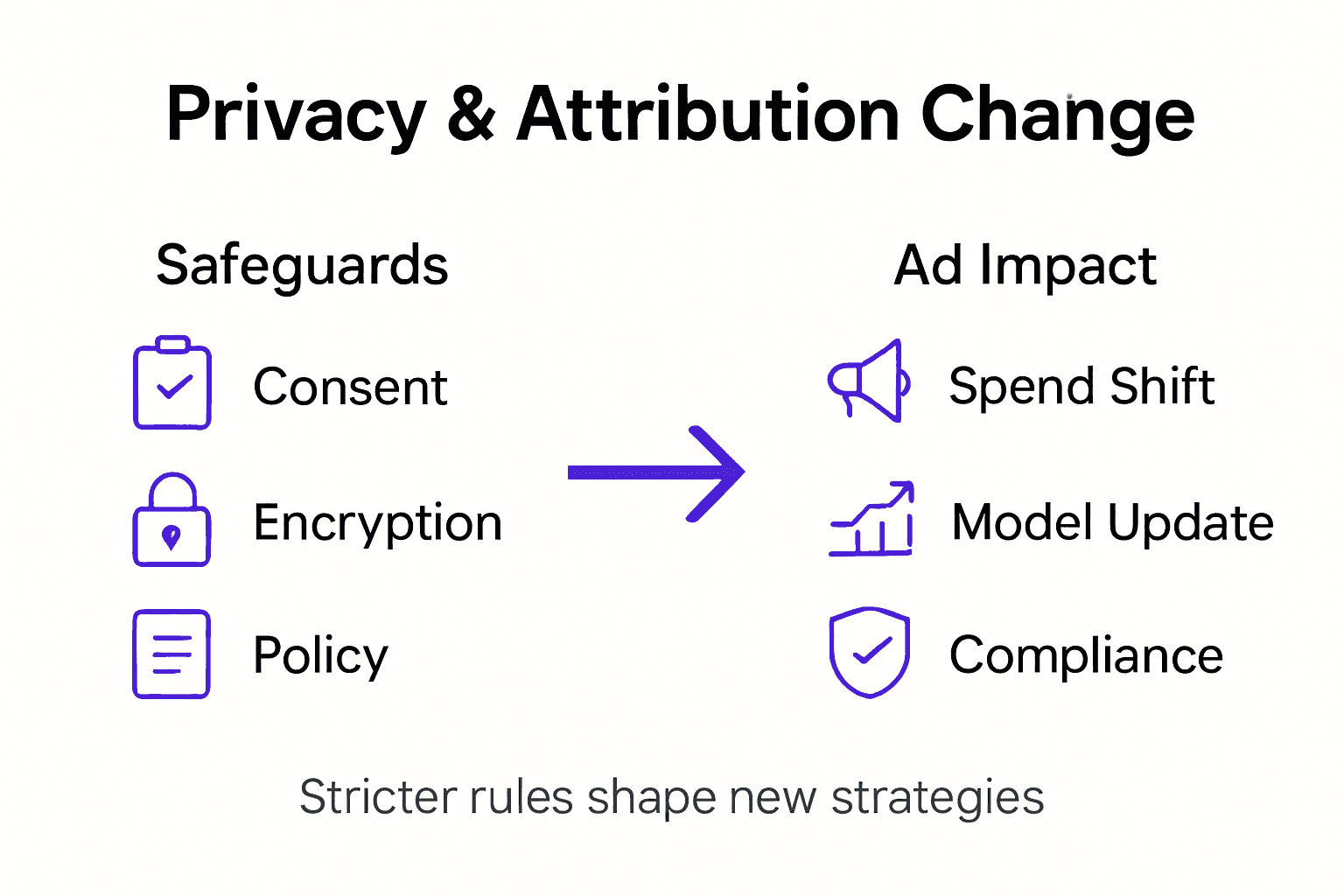 Privacy & Attribution Change

Safeguards

Consent

Encryption

Policy

Ad Impact

Spend Shift

Model Update

Compliance

Stricter rules shape new strategies